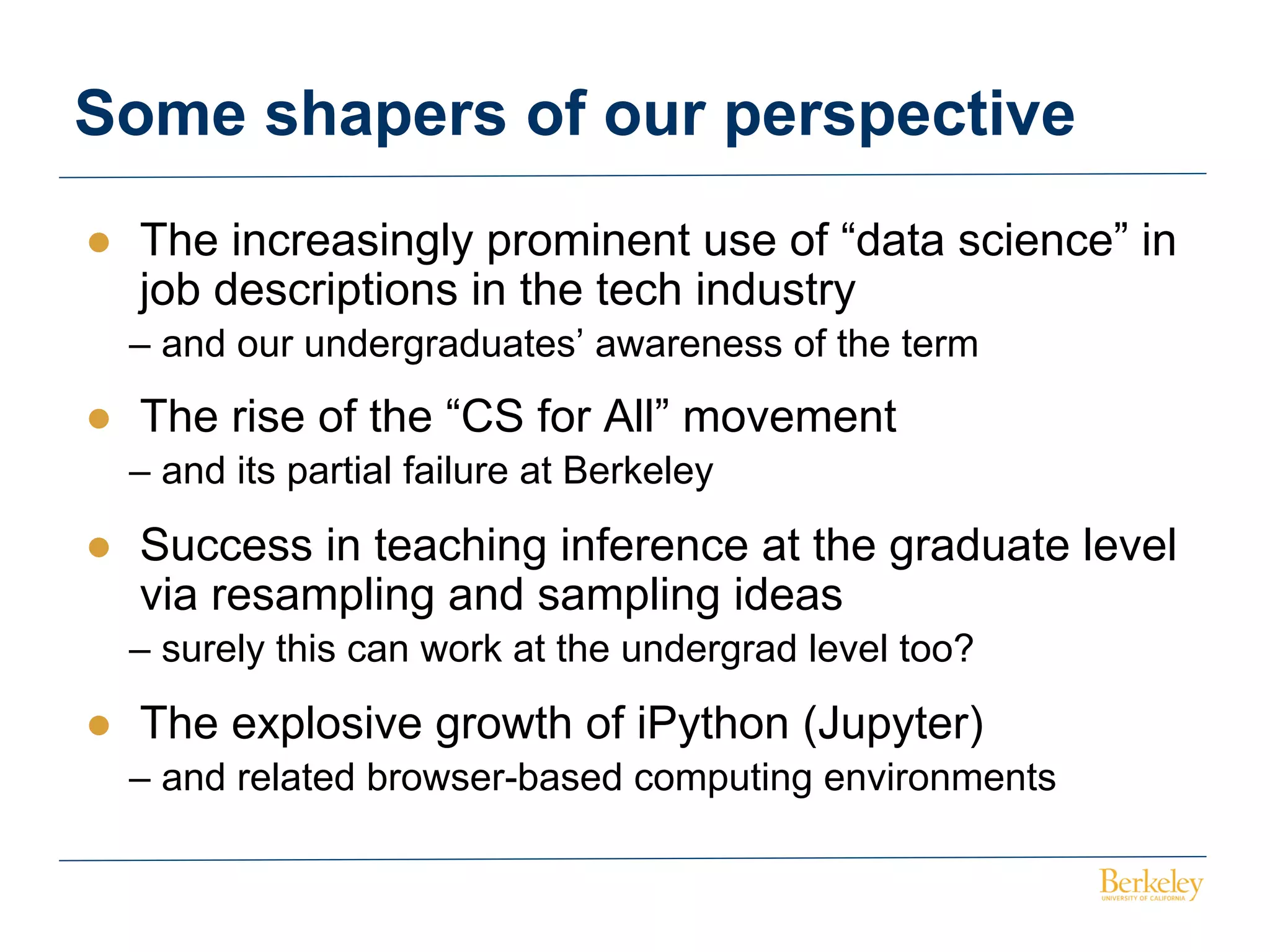 Some shapers of our perspective

● The increasingly prominent use of “data science” in job descriptions in the tech industry
– and our undergraduates’ awareness of the term

● The rise of the “CS for All” movement
– and its partial failure at Berkeley

● Success in teaching inference at the graduate level via resampling and sampling ideas
– surely this can work at the undergrad level too?

● The explosive growth of iPython (Jupyter)
– and related browser-based computing environments

Berkeley
UNIVERSITY OF CALIFORNIA